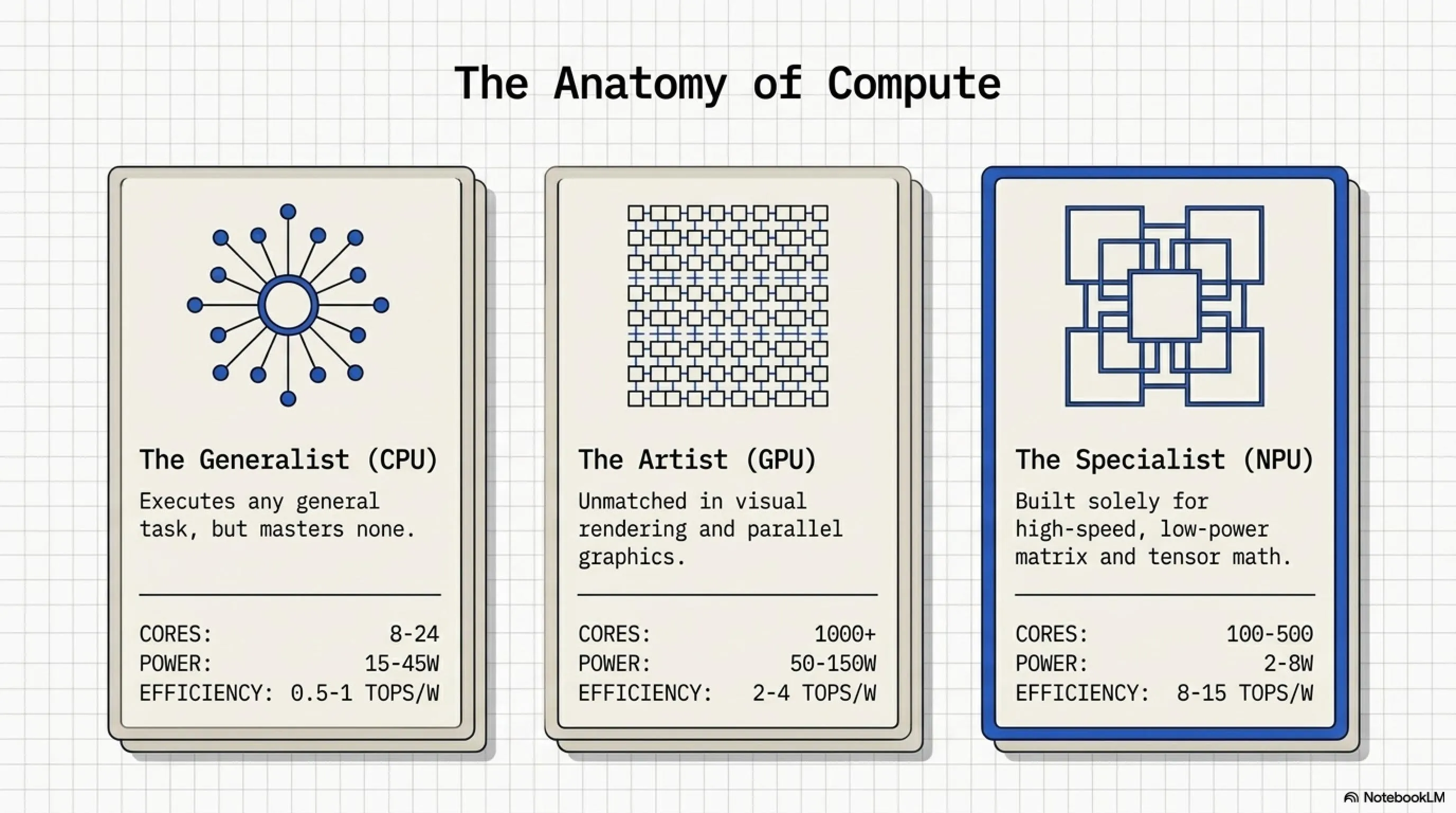 The Anatomy of Compute

The Generalist (CPU)

Executes any general task, but masters none.

CORES: 8-24
POWER: 15-45W
EFFICIENCY: 0.5-1 TOPS/W

The Artist (GPU)

Unmatched in visual rendering and parallel graphics.

CORES: 1000+
POWER: 50-150W
EFFICIENCY: 2-4 TOPS/W

The Specialist (NPU)

Built solely for high-speed, low-power matrix and tensor math.

CORES: 100-500
POWER: 2-8W
EFFICIENCY: 8-15 TOPS/W

NotebookLM